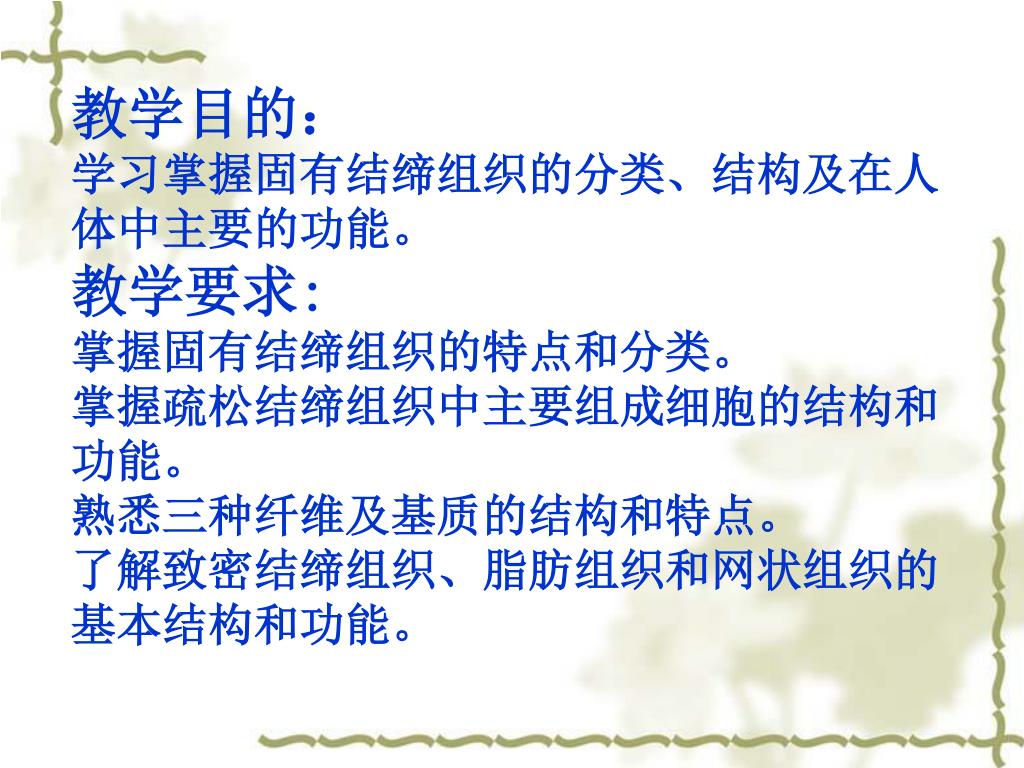 教学目的：
学习掌握固有结缔组织的分类、结构及在人体中主要的功能。
教学要求:
掌握固有结缔组织的特点和分类。
掌握疏松结缔组织中主要组成细胞的结构和功能。
熟悉三种纤维及基质的结构和特点。
了解致密结缔组织、脂肪组织和网状组织的基本结构和功能。